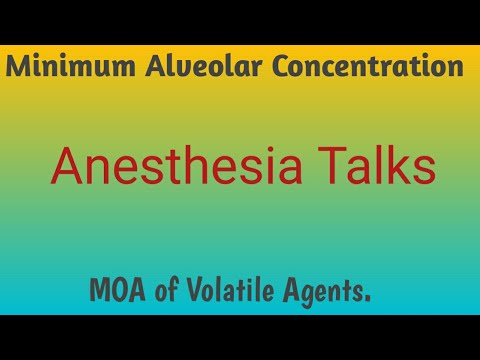 Minimum Alveolar Concentration

Anesthesia Talks

MOA of Volatile Agents.